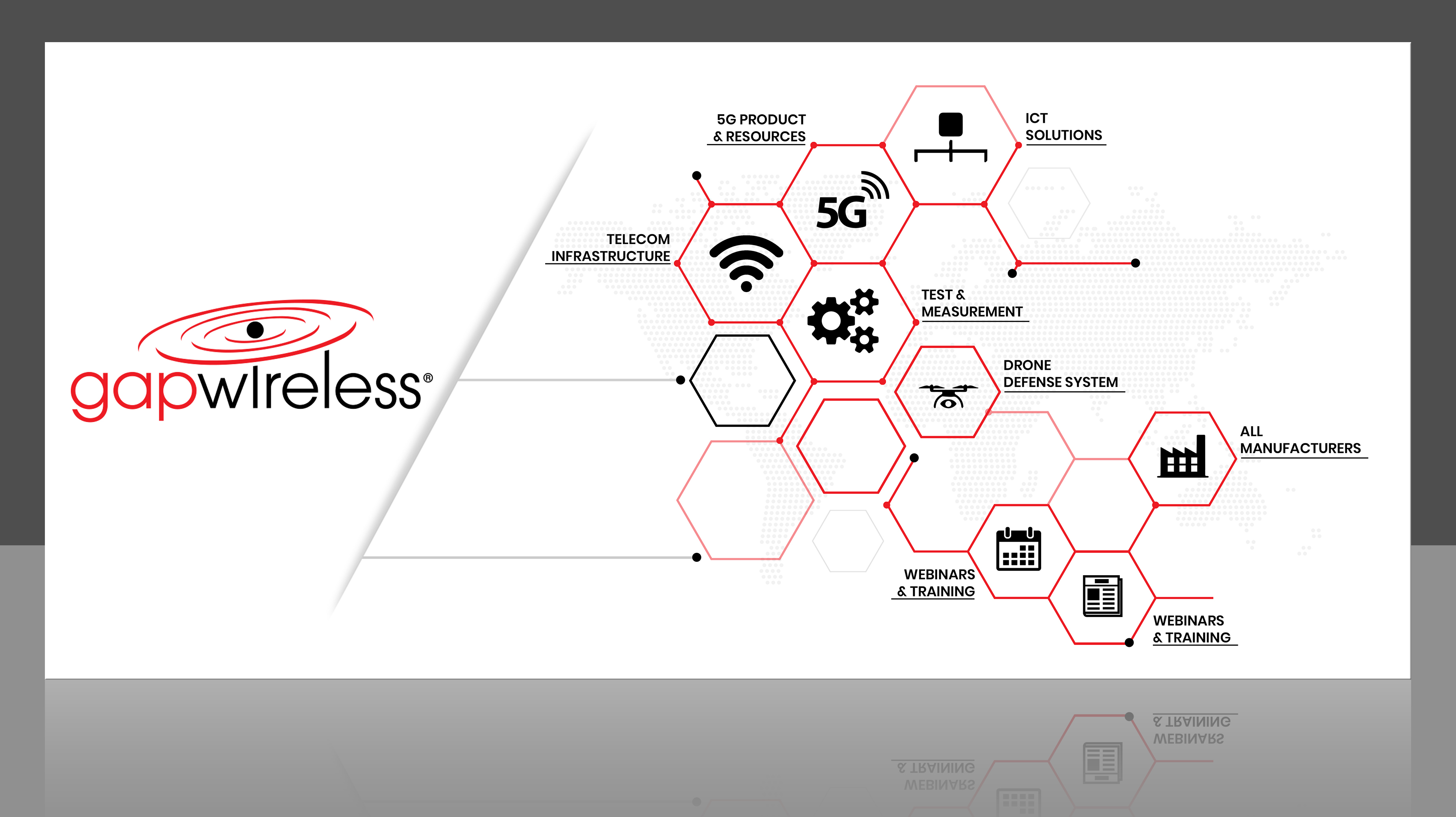 gapwireless®

5G PRODUCT
& RESOURCES

ICT
SOLUTIONS

5G

TELECOM
INFRASTRUCTURE

TEST &
MEASUREMENT

DRONE
DEFENSE SYSTEM

ALL
MANUFACTURERS

WEBINARS
& TRAINING

WEBINARS
& TRAINING